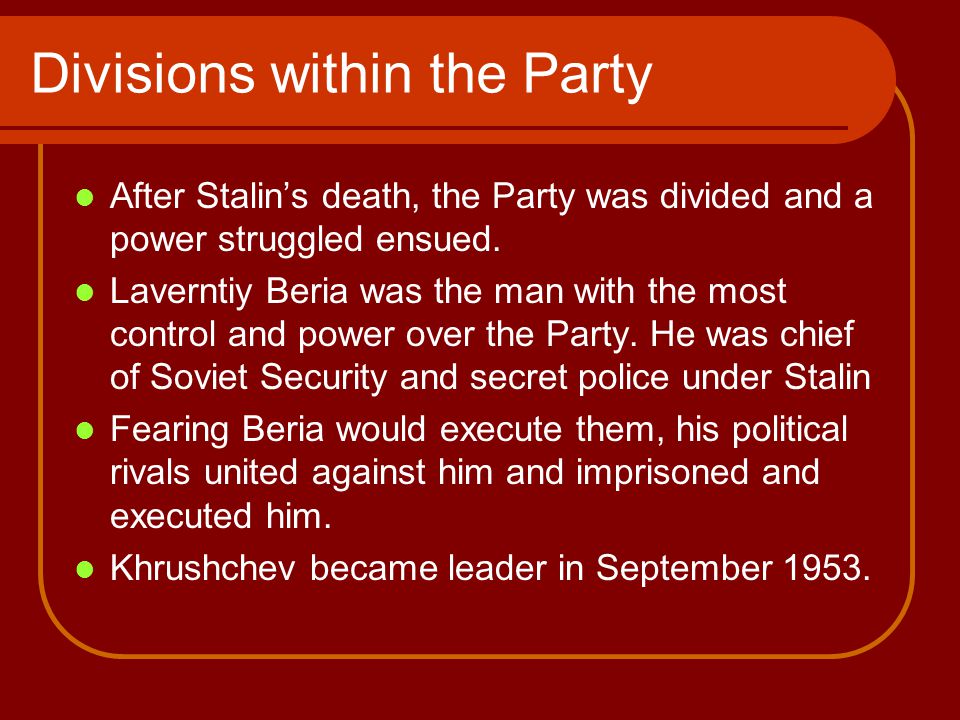 Divisions within the Party

- After Stalin’s death, the Party was divided and a power struggled ensued.
- Laverntiy Beria was the man with the most control and power over the Party. He was chief of Soviet Security and secret police under Stalin
- Fearing Beria would execute them, his political rivals united against him and imprisoned and executed him.
- Khrushchev became leader in September 1953.